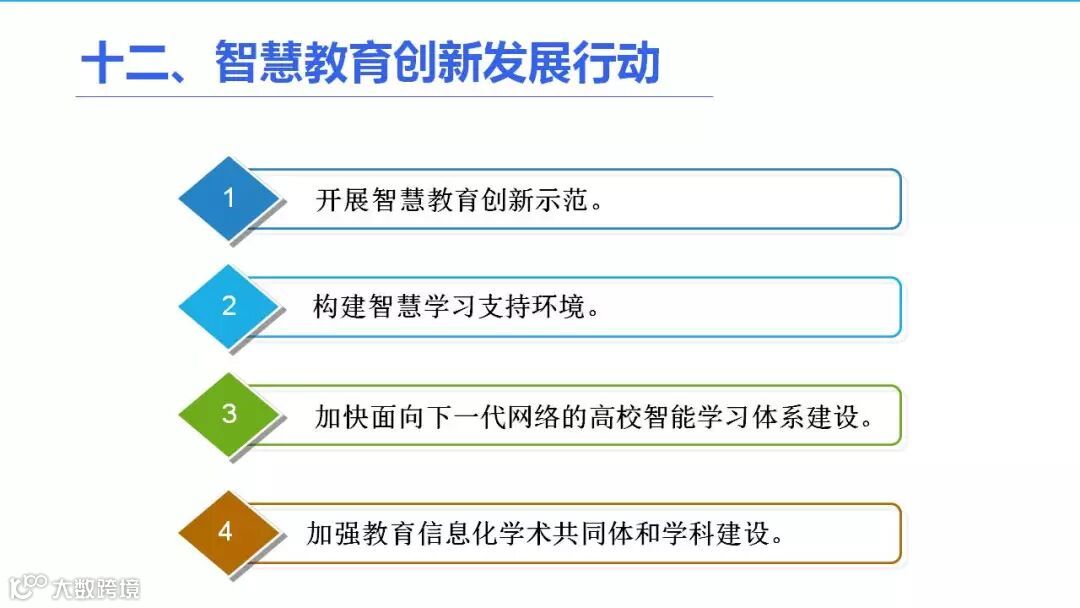 十二、智慧教育创新发展行动

1 开展智慧教育创新示范。

2 构建智慧学习支持环境。

3 加快面向下一代网络的高校智能学习体系建设。

4 加强教育信息化学术共同体和学科建设。

大数跨境